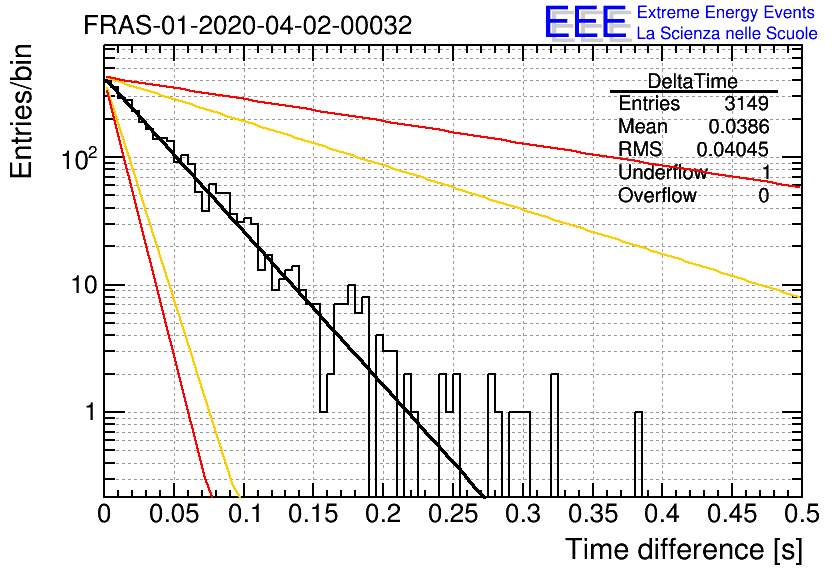 FRAS-01-2020-04-02-00032

EEE Extreme Energy Events La Scienza nelle Scuole

| DeltaTime | |
|---|---|
| Entries | 3149 |
| Mean | 0.0386 |
| RMS | 0.04045 |
| Underflow | 1 |
| Overflow | 0 |

Entries/bin

$10^2$

10

1

0 0.05 0.1 0.15 0.2 0.25 0.3 0.35 0.4 0.45 0.5

Time difference [s]